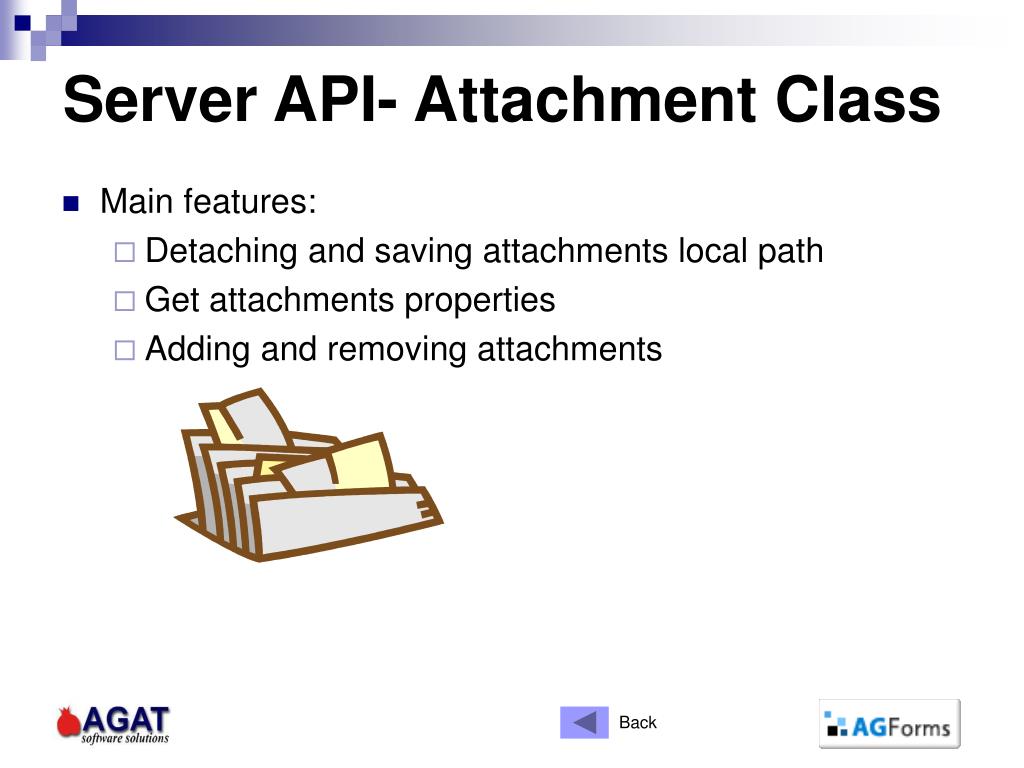 Server API- Attachment Class

Main features:

Detaching and saving attachments local path

Get attachments properties

Adding and removing attachments

AGAT
software solutions

Back

AGForms